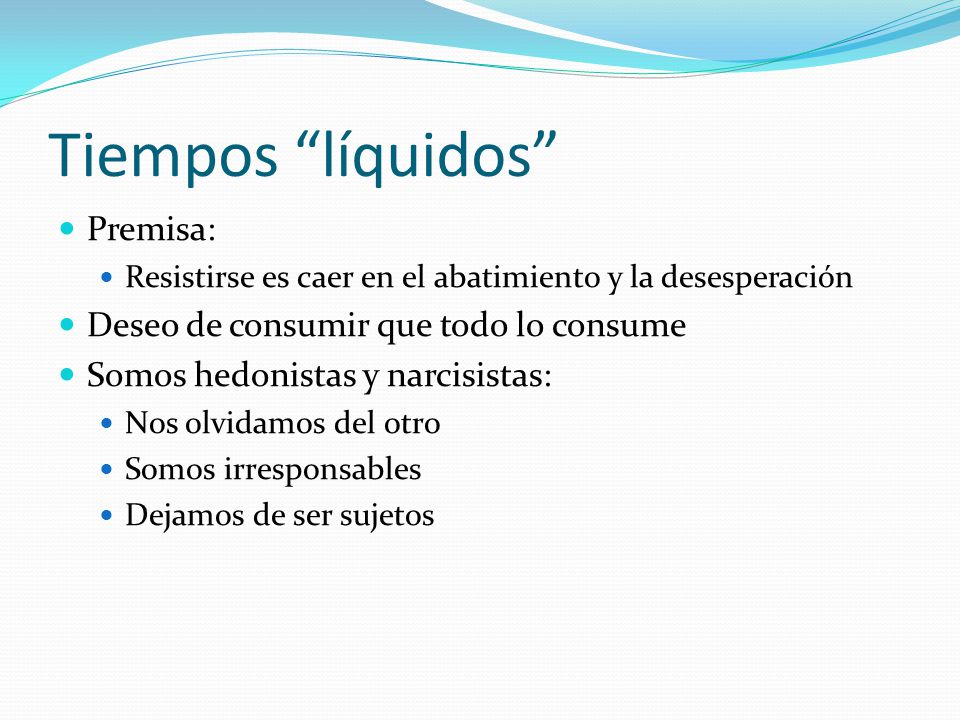 Tiempos “líquidos”

- Premisa:
  - Resistirse es caer en el abatimiento y la desesperación
- Deseo de consumir que todo lo consume
- Somos hedonistas y narcisistas:
  - Nos olvidamos del otro
  - Somos irresponsables
  - Dejamos de ser sujetos